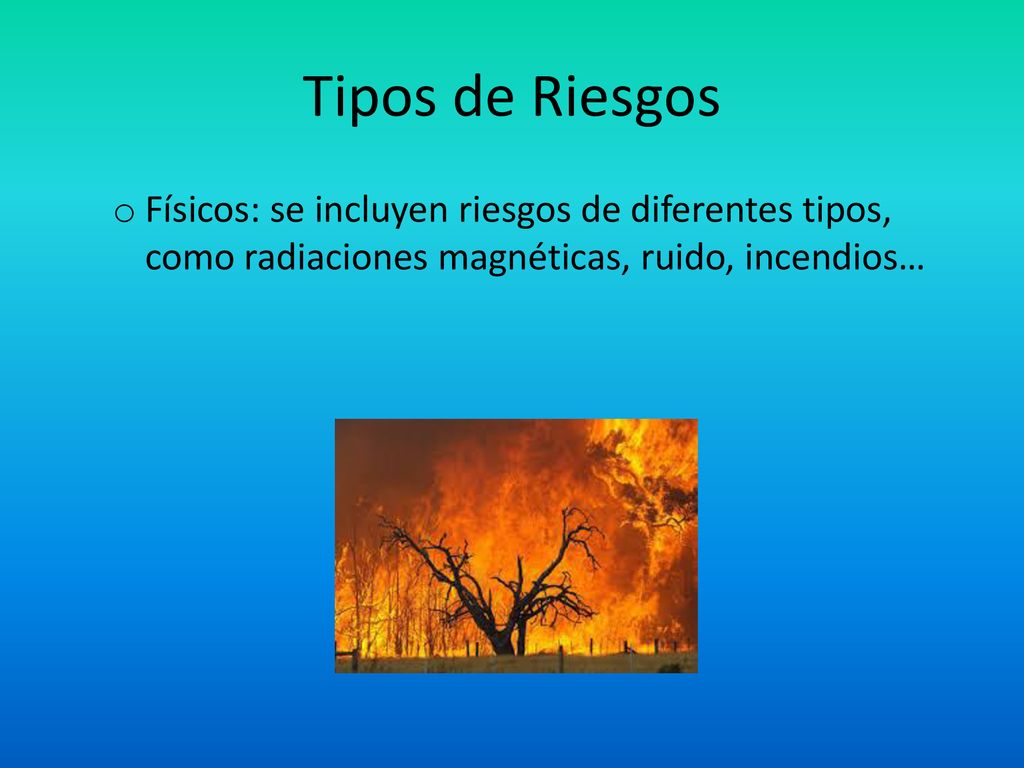 Tipos de Riesgos

o Físicos: se incluyen riesgos de diferentes tipos, como radiaciones magnéticas, ruido, incendios…